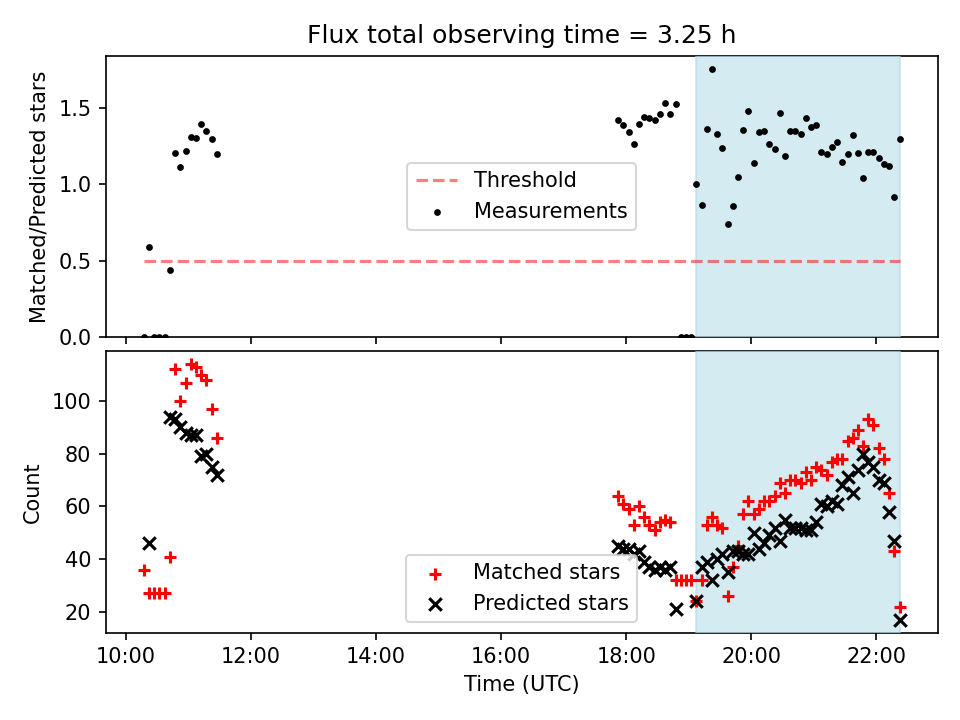 Flux total observing time = 3.25 h

Matched/Predicted stars

1.5
1.0
0.5
0.0

Threshold
Measurements

Count

100
80
60
40
20

Matched stars
Predicted stars

10:00
12:00
14:00
16:00
18:00
20:00
22:00

Time (UTC)